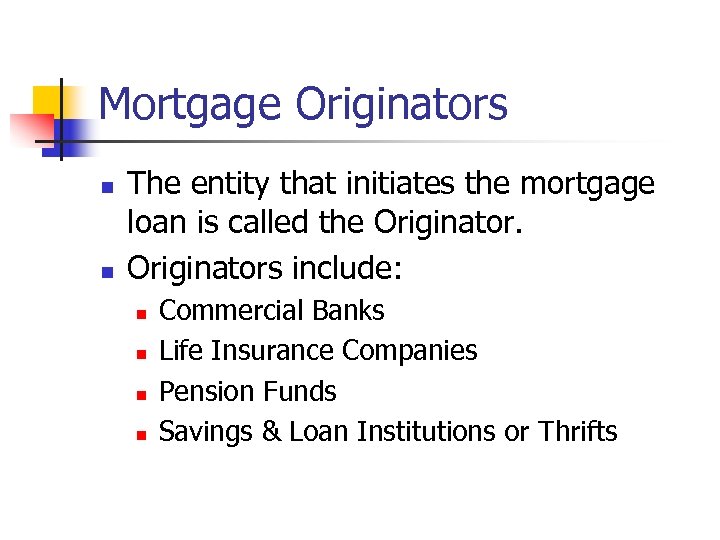 Mortgage Originators

- The entity that initiates the mortgage loan is called the Originator.
- Originators include:
  - Commercial Banks
  - Life Insurance Companies
  - Pension Funds
  - Savings & Loan Institutions or Thrifts